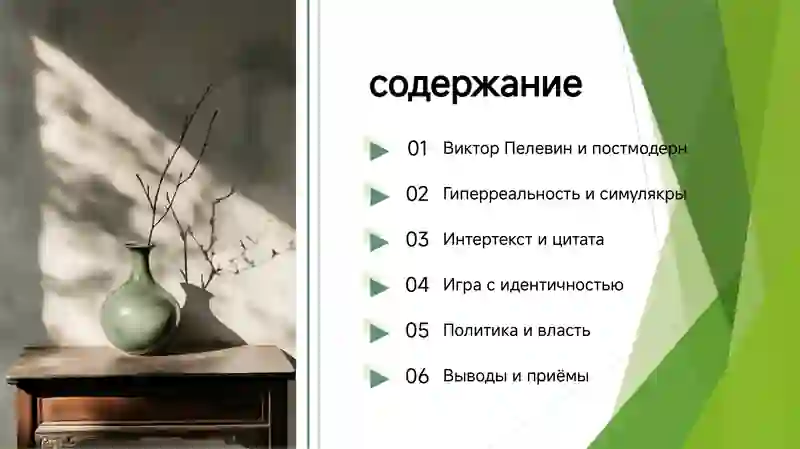 содержание

01 Виктор Пелевин и постмодерн

02 Гиперреальность и симулякры

03 Интертекст и цитата

04 Игра с идентичностью

05 Политика и власть

06 Выводы и приёмы